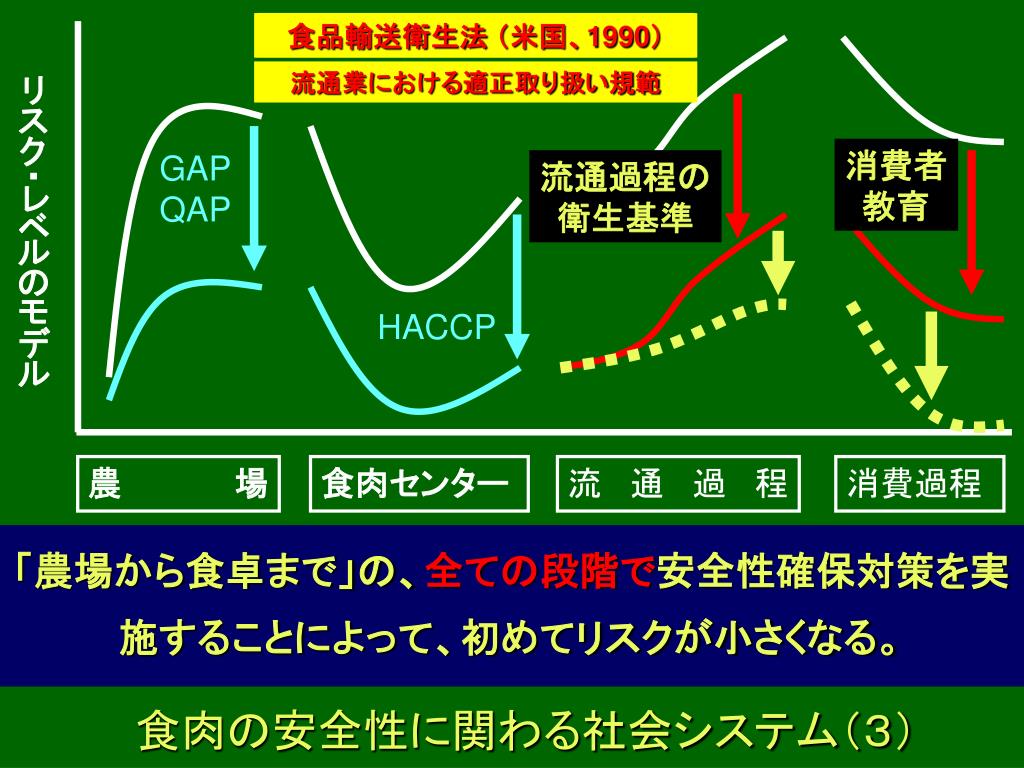 食品輸送衛生法（米国、1990）

流通業における適正取り扱い規範

リスク・レベルのモデル

GAP
QAP

HACCP

流通過程の衛生基準

消費者教育

農　　場

食肉センター

流　通　過　程

消費過程

「農場から食卓まで」の、全ての段階で安全性確保対策を実施することによって、初めてリスクが小さくなる。

食肉の安全性に関わる社会システム（3）